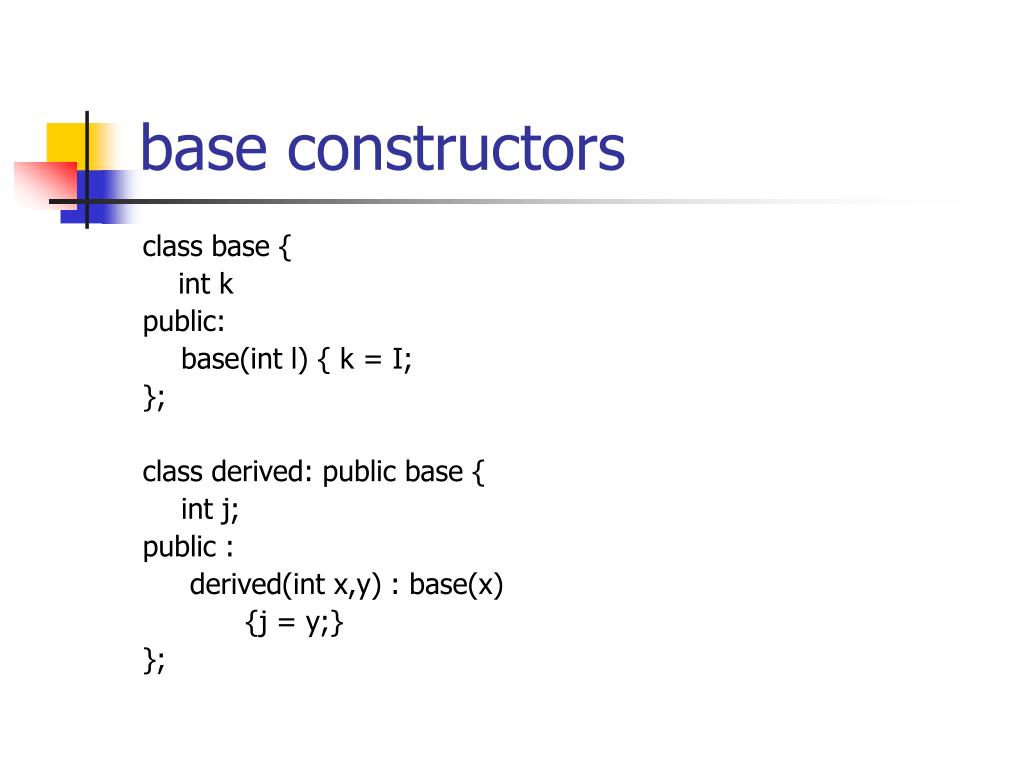 base constructors

class base {
int k
public:
base(int l) { k = I;
};

class derived: public base {
int j;
public :
derived(int x,y) : base(x)
{j = y;}
};